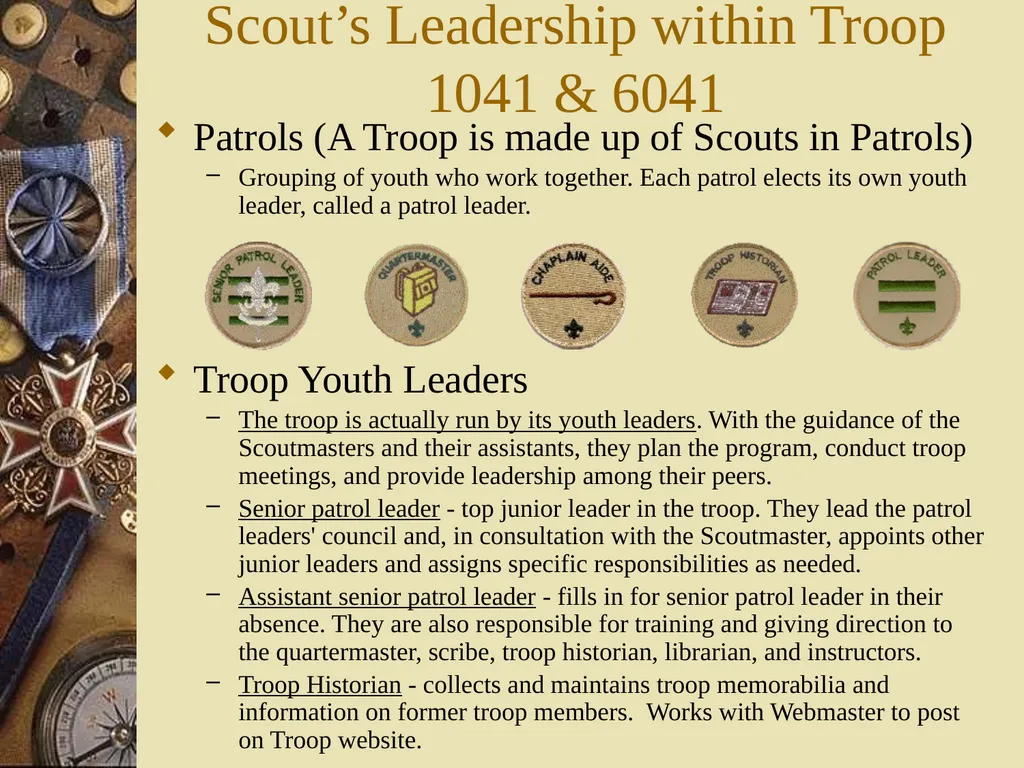 Scout’s Leadership within Troop 1041 & 6041

Patrols (A Troop is made up of Scouts in Patrols)

– Grouping of youth who work together. Each patrol elects its own youth leader, called a patrol leader.

SENIOR PATROL LEADER QUARTERMASTER CHAPLAIN AIDE TROOP HISTORIAN PATROL LEADER

Troop Youth Leaders

– The troop is actually run by its youth leaders. With the guidance of the Scoutmasters and their assistants, they plan the program, conduct troop meetings, and provide leadership among their peers.

– Senior patrol leader - top junior leader in the troop. They lead the patrol leaders' council and, in consultation with the Scoutmaster, appoints other junior leaders and assigns specific responsibilities as needed.

– Assistant senior patrol leader - fills in for senior patrol leader in their absence. They are also responsible for training and giving direction to the quartermaster, scribe, troop historian, librarian, and instructors.

– Troop Historian - collects and maintains troop memorabilia and information on former troop members. Works with Webmaster to post on Troop website.